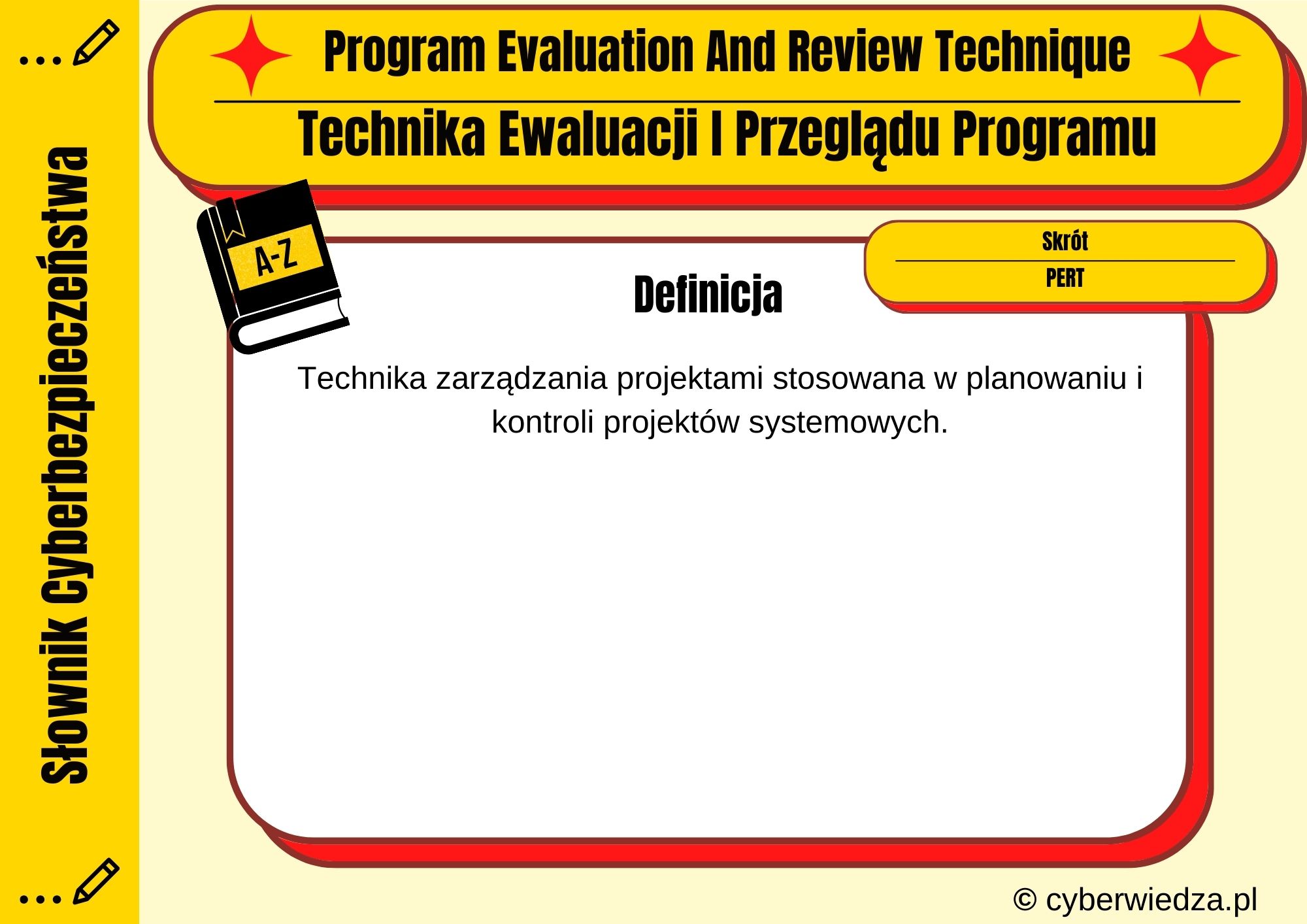 Słownik Cyberbezpieczeństwa

Program Evaluation And Review Technique

Technika Ewaluacji I Przeglądu Programu

A-Z

Skrót

PERT

Definicja

Technika zarządzania projektami stosowana w planowaniu i kontroli projektów systemowych.

© cyberwiedza.pl